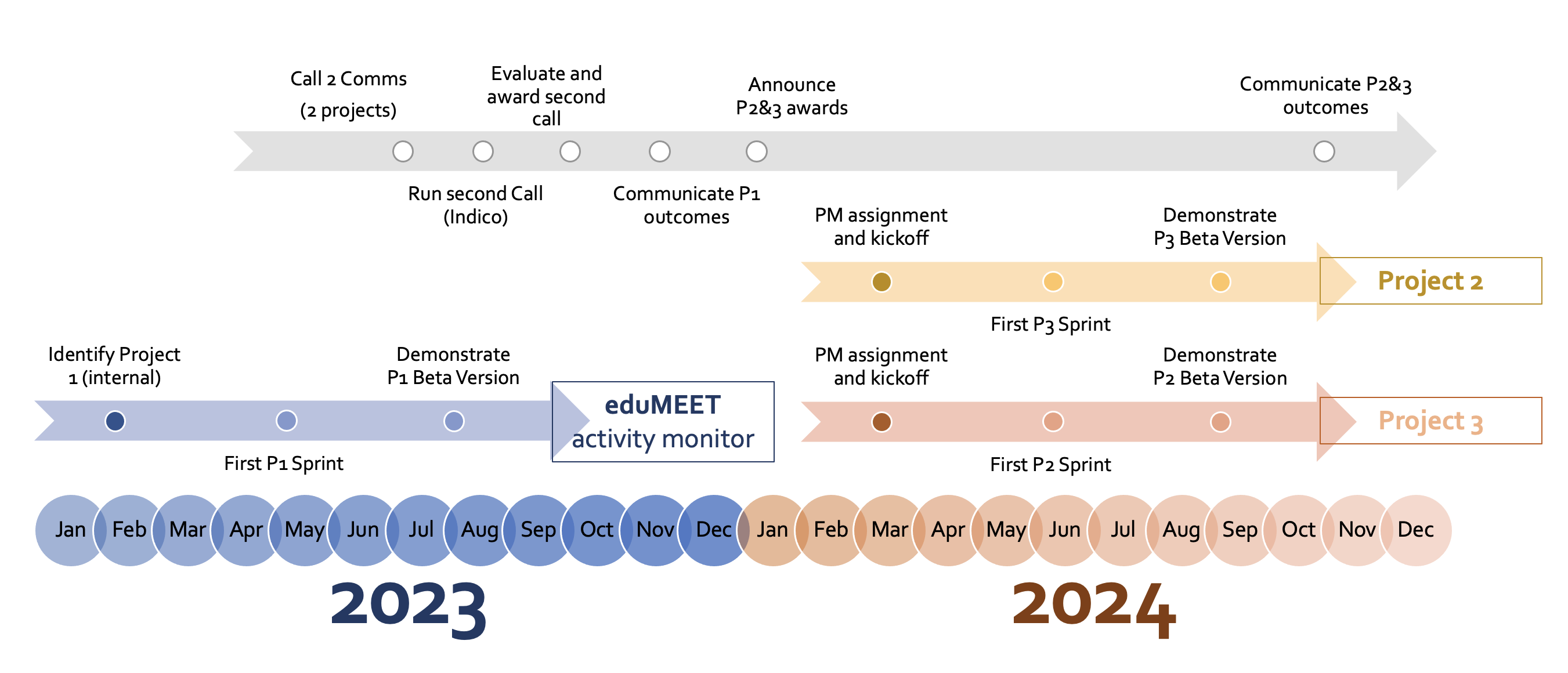 Call 2 Comms
(2 projects)

Evaluate and award second call

Announce P2&3 awards

Communicate P2&3 outcomes

Run second Call (Indico)

Communicate P1 outcomes

PM assignment and kickoff

Demonstrate P3 Beta Version

Project 2

First P3 Sprint

Identify Project 1 (internal)

Demonstrate P1 Beta Version

eduMEET activity monitor

PM assignment and kickoff

Demonstrate P2 Beta Version

Project 3

First P1 Sprint

First P2 Sprint

Jan Feb Mar Apr May Jun Jul Aug Sep Oct Nov Dec Jan Feb Mar Apr May Jun Jul Aug Sep Oct Nov Dec

2023

2024